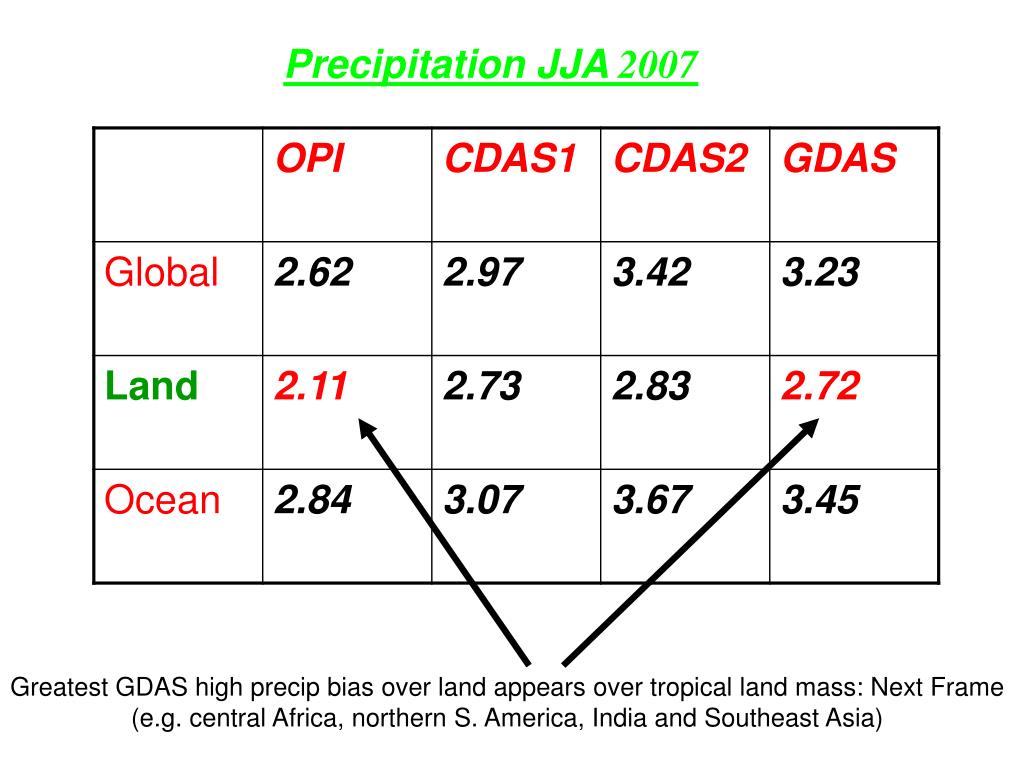 Precipitation JJA 2007

| | OPI | CDAS1 | CDAS2 | GDAS |
|---|---|---|---|---|
| Global | 2.62 | 2.97 | 3.42 | 3.23 |
| Land | 2.11 | 2.73 | 2.83 | 2.72 |
| Ocean | 2.84 | 3.07 | 3.67 | 3.45 |

Greatest GDAS high precip bias over land appears over tropical land mass: Next Frame (e.g. central Africa, northern S. America, India and Southeast Asia)